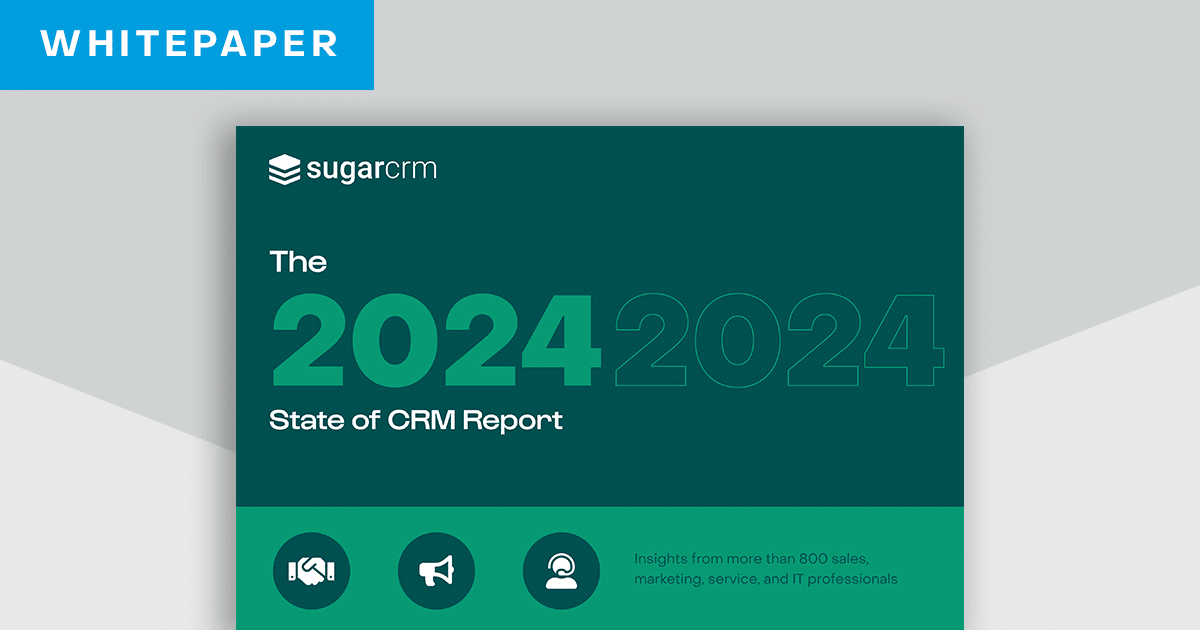 WHITEPAPER

sugarcrm

The
2024 2024
State of CRM Report

Insights from more than 800 sales, marketing, service, and IT professionals